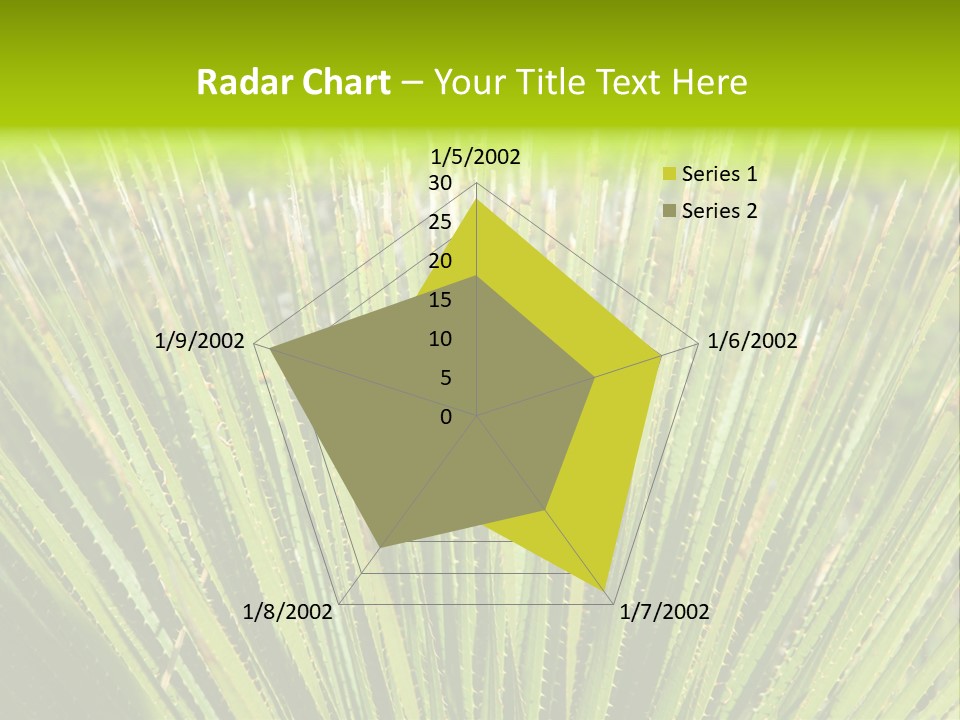 Radar Chart – Your Title Text Here

1/5/2002
30
25
20
15
10
5
0
1/6/2002
1/7/2002
1/8/2002
1/9/2002

Series 1
Series 2